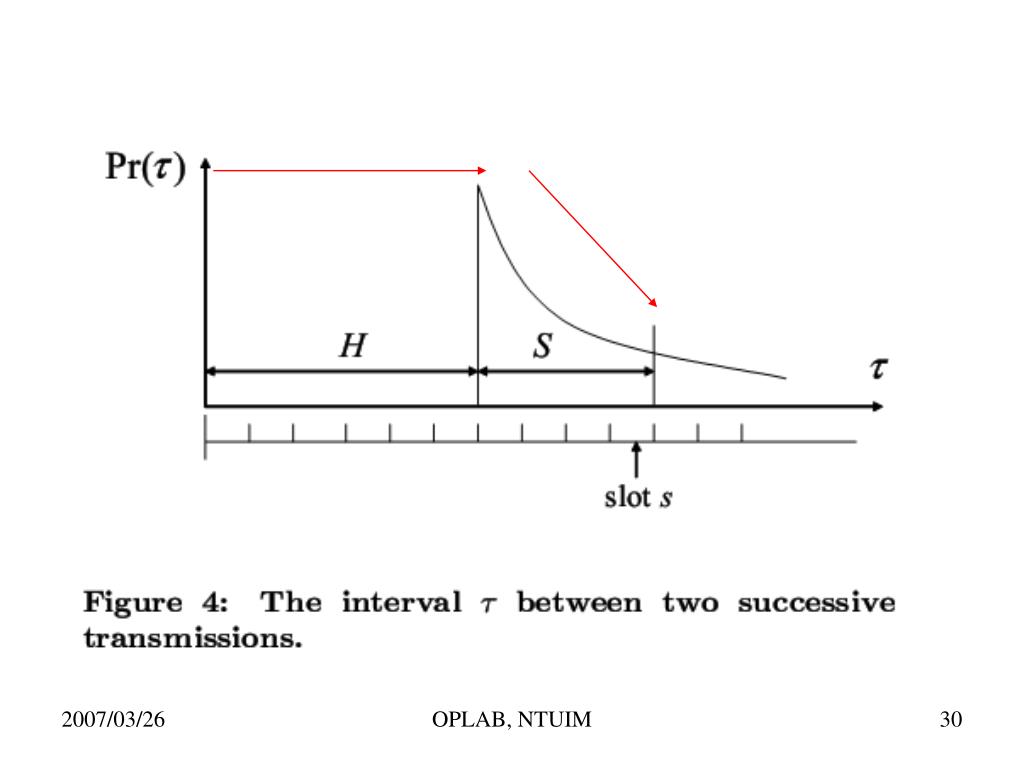 $\Pr(\tau)$

$H$

$S$

$\tau$

slot $s$

Figure 4: The interval $\tau$ between two successive transmissions.

2007/03/26

OPLAB, NTUIM

30